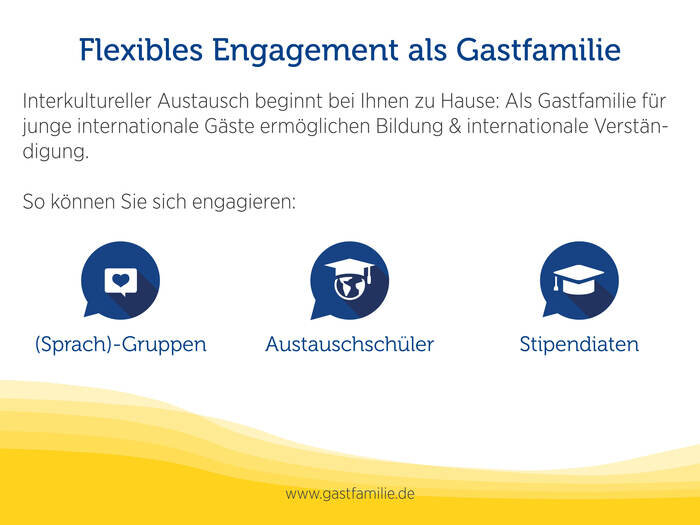 Flexibles Engagement als Gastfamilie

Interkultureller Austausch beginnt bei Ihnen zu Hause: Als Gastfamilie für junge internationale Gäste ermöglichen Bildung & internationale Verständigung.

So können Sie sich engagieren:

(Sprach)-Gruppen

Austauschschüler

Stipendiaten

www.gastfamilie.de